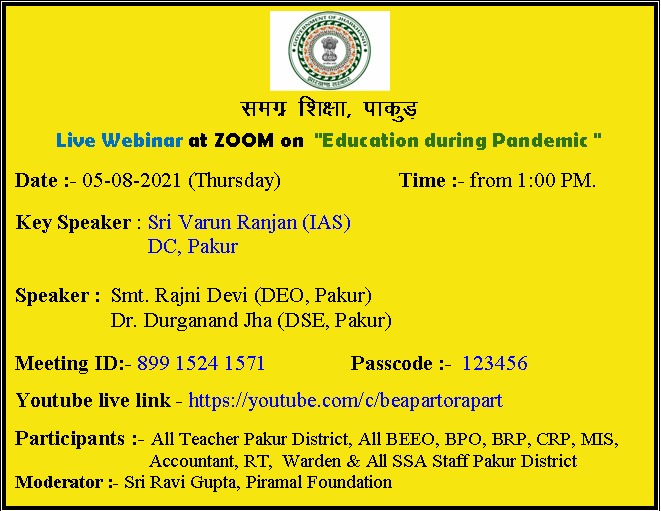 GOVERNMENT OF JHARKHAND

झारखण्ड सरकार

समग्र शिक्षा, पाकुड़

Live Webinar at ZOOM on "Education during Pandemic "

Date :- 05-08-2021 (Thursday) Time :- from 1:00 PM.

Key Speaker : Sri Varun Ranjan (IAS)
DC, Pakur

Speaker : Smt. Rajni Devi (DEO, Pakur)
Dr. Durganand Jha (DSE, Pakur)

Meeting ID:- 899 1524 1571 Passcode :- 123456

Youtube live link - https://youtube.com/c/beapartorapart

Participants :- All Teacher Pakur District, All BEEO, BPO, BRP, CRP, MIS, Accountant, RT, Warden & All SSA Staff Pakur District

Moderator :- Sri Ravi Gupta, Piramal Foundation